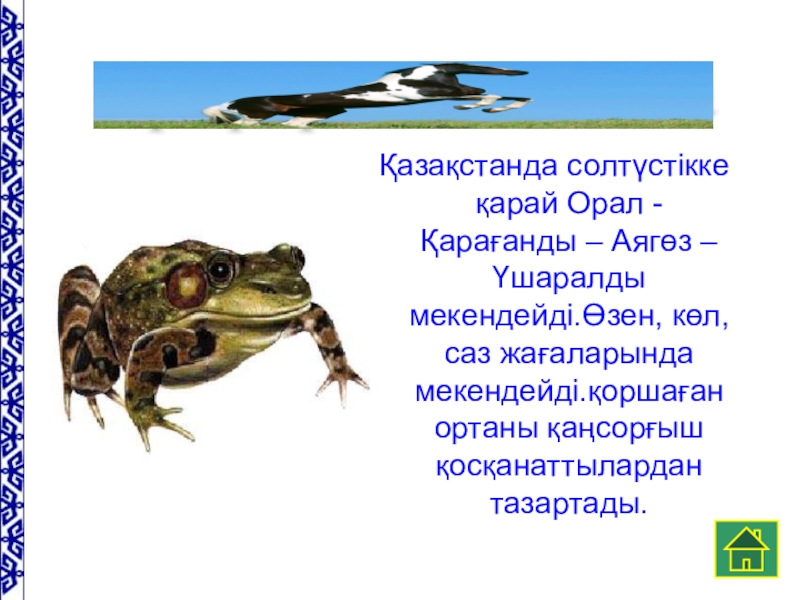 Қазақстанда солтүстікке қарай Орал - Қарағанды – Аягөз – Үшаралды мекендейді.Өзен, көл, саз жағаларында мекендейді.қоршаған ортаны қаңсорғыш қосқанаттылардан тазартады.